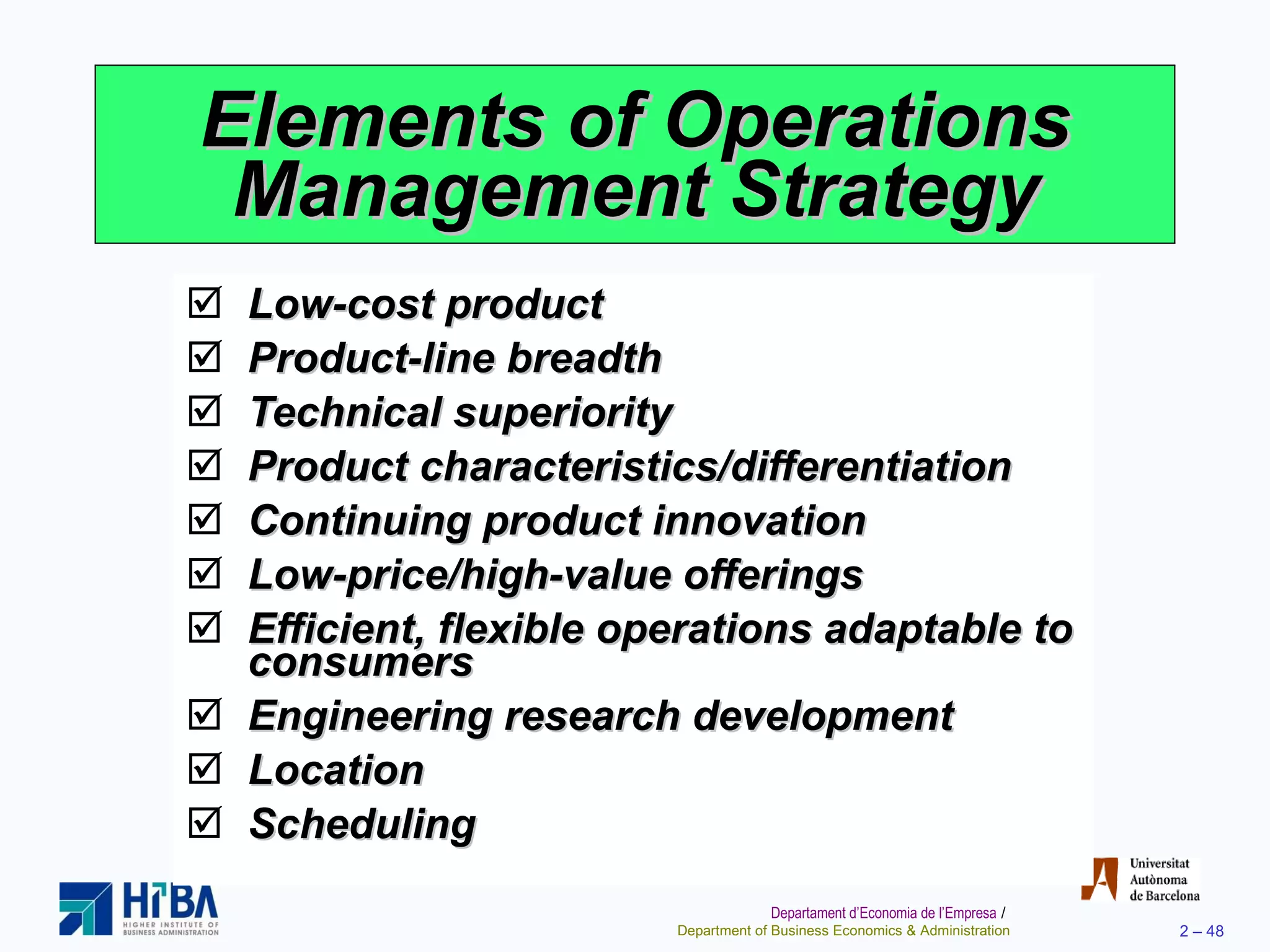 Elements of Operations Management Strategy

☑ Low-cost product
☑ Product-line breadth
☑ Technical superiority
☑ Product characteristics/differentiation
☑ Continuing product innovation
☑ Low-price/high-value offerings
☑ Efficient, flexible operations adaptable to consumers
☑ Engineering research development
☑ Location
☑ Scheduling

HIBA
HIGHER INSTITUTE OF BUSINESS ADMINISTRATION

Universitat Autònoma de Barcelona

Departament d'Economia de l'Empresa / Department of Business Economics & Administration

2 – 48